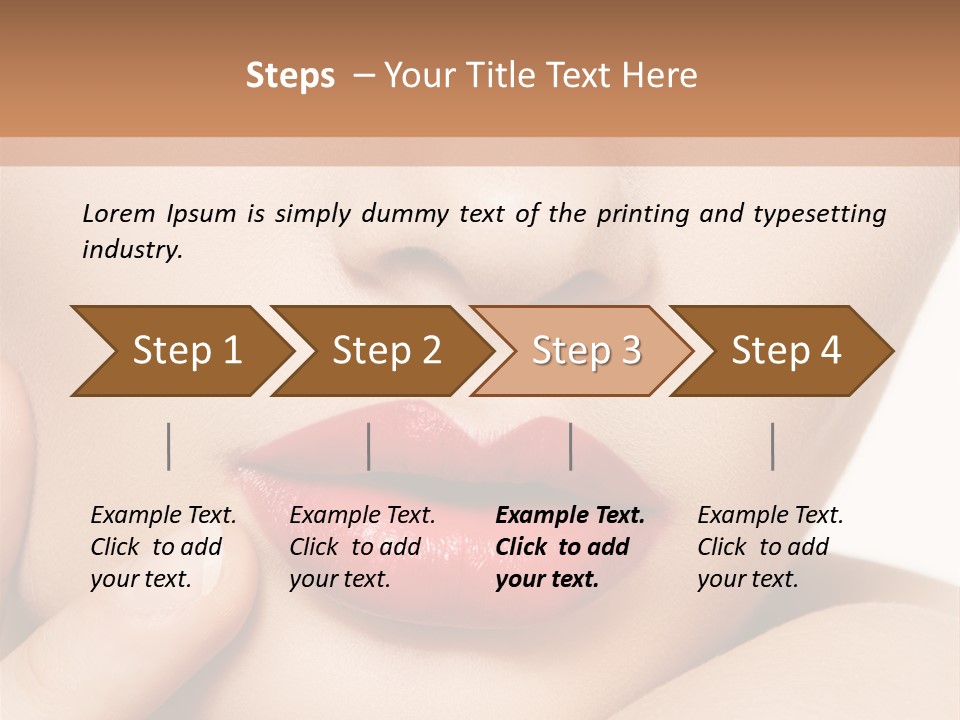 Steps – Your Title Text Here

Lorem Ipsum is simply dummy text of the printing and typesetting industry.

Step 1

Step 2

Step 3

Step 4

Example Text. Click to add your text.

Example Text. Click to add your text.

Example Text. Click to add your text.

Example Text. Click to add your text.